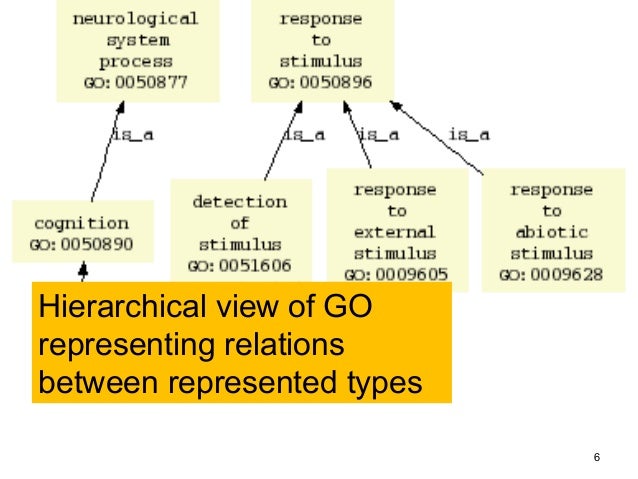 neurological system process GO:0050877

response to stimulus GO:0050896

is_a

is_a

is_a

is_a

cognition GO:0050890

detection of stimulus GO:0051606

response to external stimulus GO:0009605

response to abiotic stimulus GO:0009628

Hierarchical view of GO representing relations between represented types

6